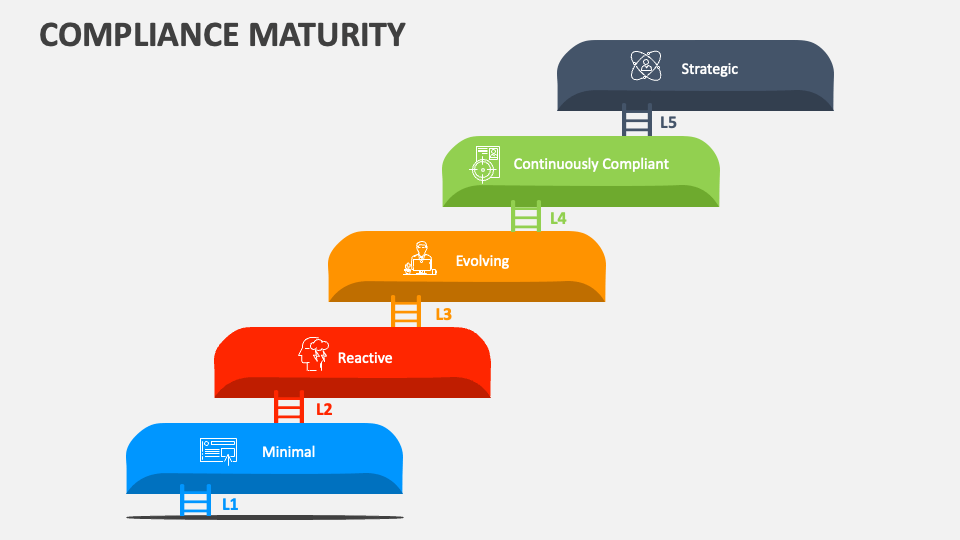 COMPLIANCE MATURITY

Strategic

L5

Continuously Compliant

L4

Evolving

L3

Reactive

L2

Minimal

L1